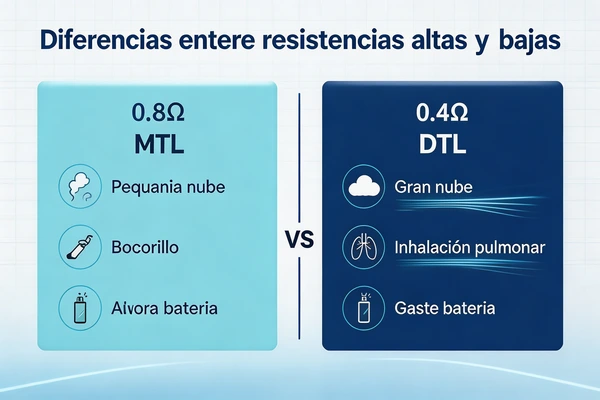 Diferencias entere resistencias altas y bajas

0.8Ω
MTL

Pequania nube

Bocorillo

Aivora bateria

VS

0.4Ω
DTL

Gran nube

Inhalación pulmonar

Gaste bateria